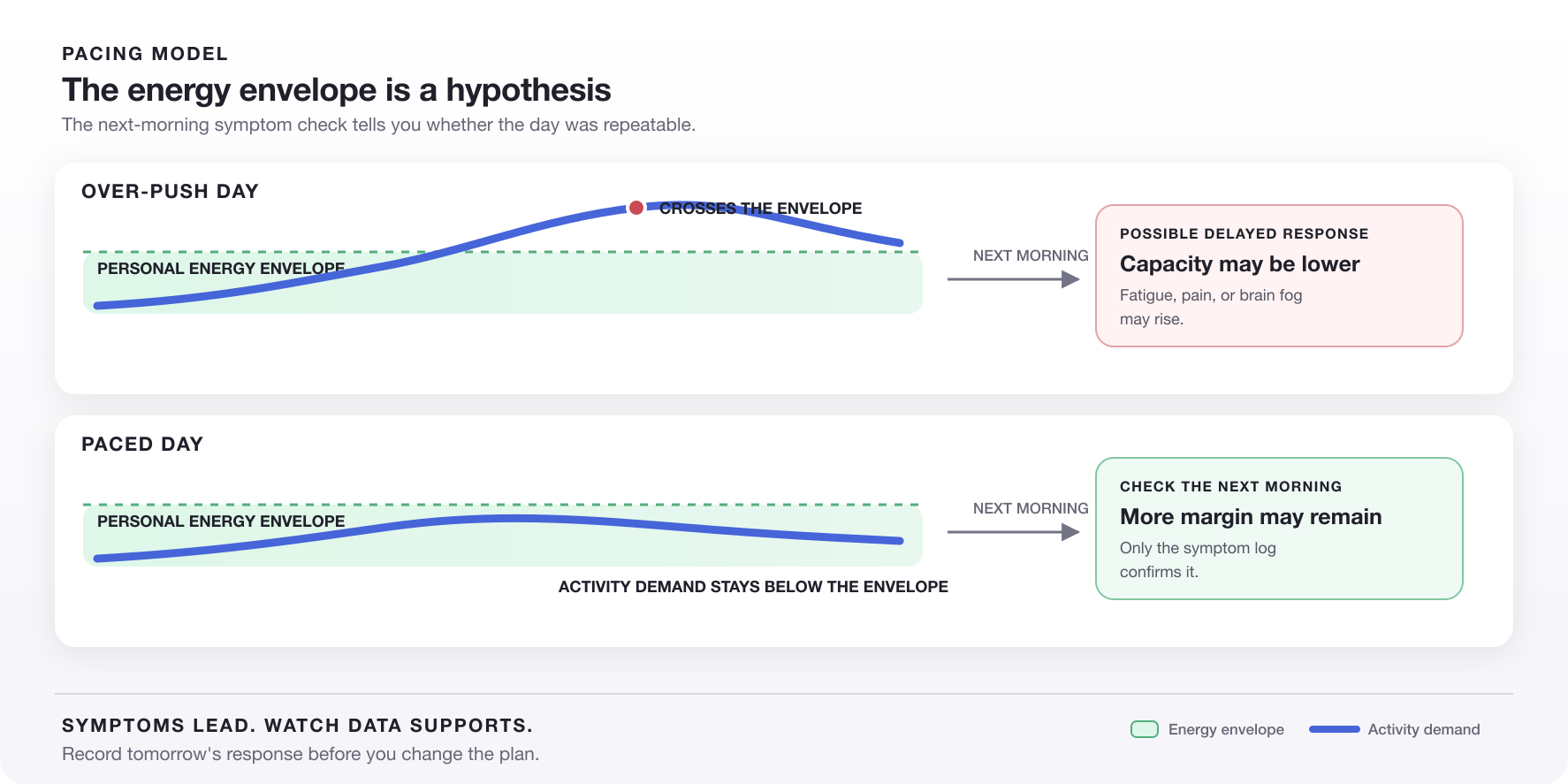 PACING MODEL
The energy envelope is a hypothesis
The next-morning symptom check tells you whether the day was repeatable.

OVER-PUSH DAY

CROSSES THE ENVELOPE

PERSONAL ENERGY ENVELOPE

NEXT MORNING

POSSIBLE DELAYED RESPONSE
Capacity may be lower
Fatigue, pain, or brain fog may rise.

PACED DAY

PERSONAL ENERGY ENVELOPE

ACTIVITY DEMAND STAYS BELOW THE ENVELOPE

NEXT MORNING

CHECK THE NEXT MORNING
More margin may remain
Only the symptom log confirms it.

SYMPTOMS LEAD. WATCH DATA SUPPORTS.
Record tomorrow's response before you change the plan.

Energy envelope
Activity demand